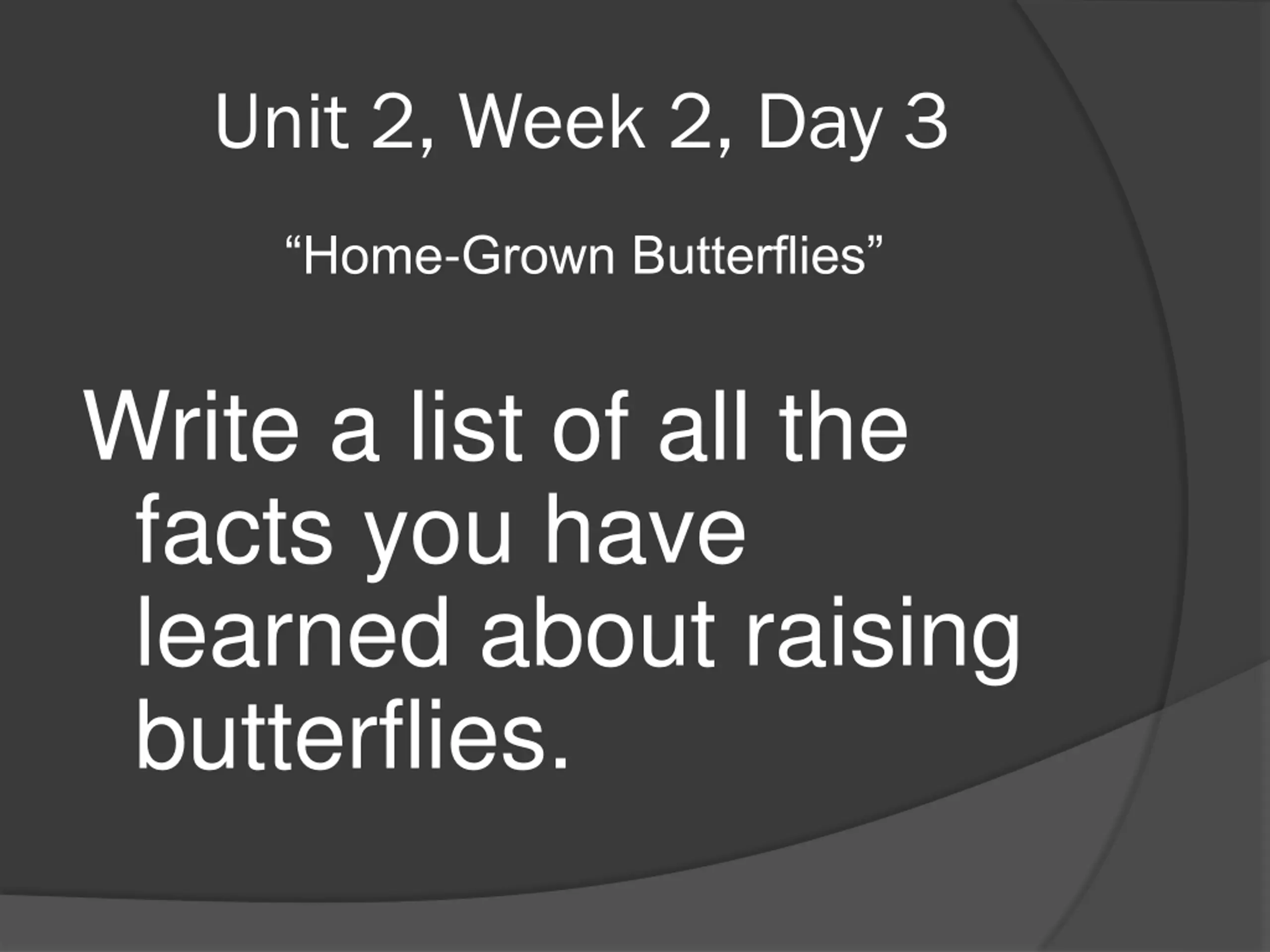 Unit 2, Week 2, Day 3

“Home-Grown Butterflies”

Write a list of all the facts you have learned about raising butterflies.